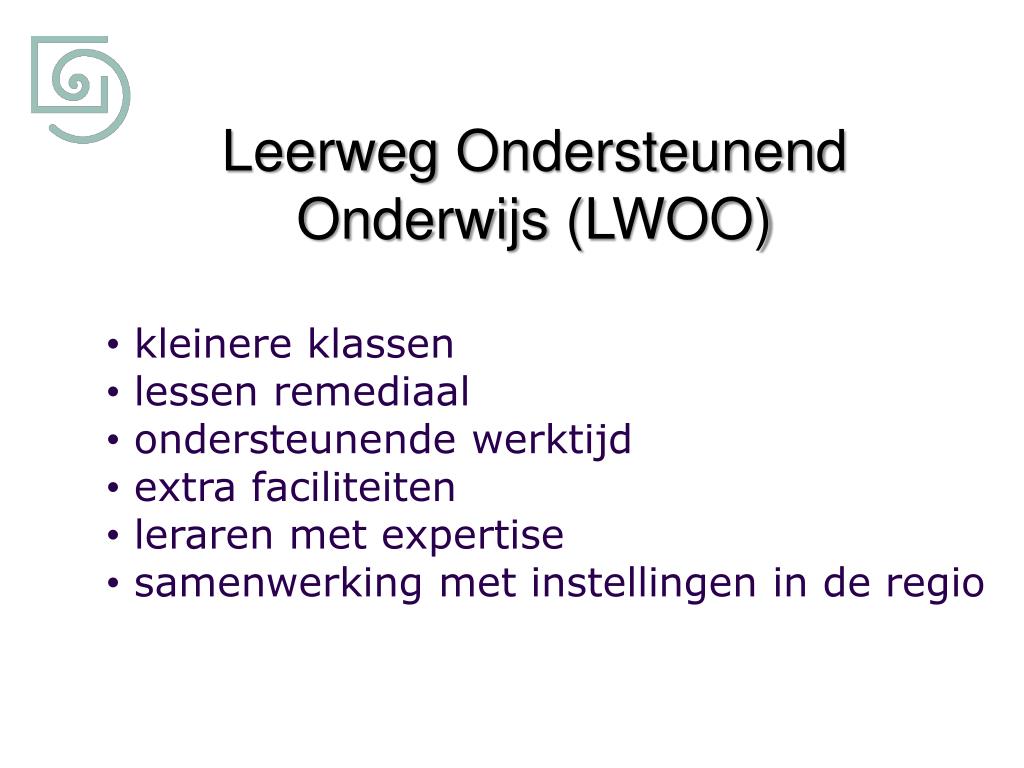 Leerweg Ondersteunend Onderwijs (LWOO)

• kleinere klassen
• lessen remediaal
• ondersteunende werktijd
• extra faciliteiten
• leraren met expertise
• samenwerking met instellingen in de regio